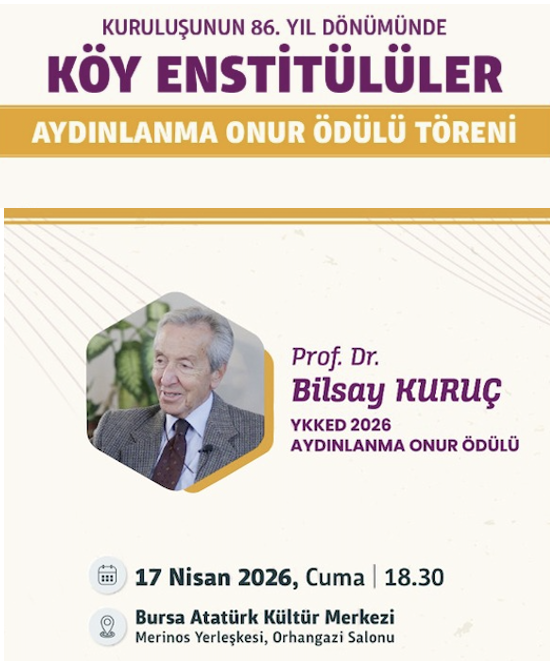 KURULUŞUNUN 86. YIL DÖNÜMÜNDE
KÖY ENSTİTÜLÜLER
AYDINLANMA ONUR ÖDÜLÜ TÖRENİ

Prof. Dr.
Bilsay KURUÇ
YKKED 2026
AYDINLANMA ONUR ÖDÜLÜ

17 Nisan 2026, Cuma | 18.30

Bursa Atatürk Kültür Merkezi
Merinos Yerleşkesi, Orhangazi Salonu